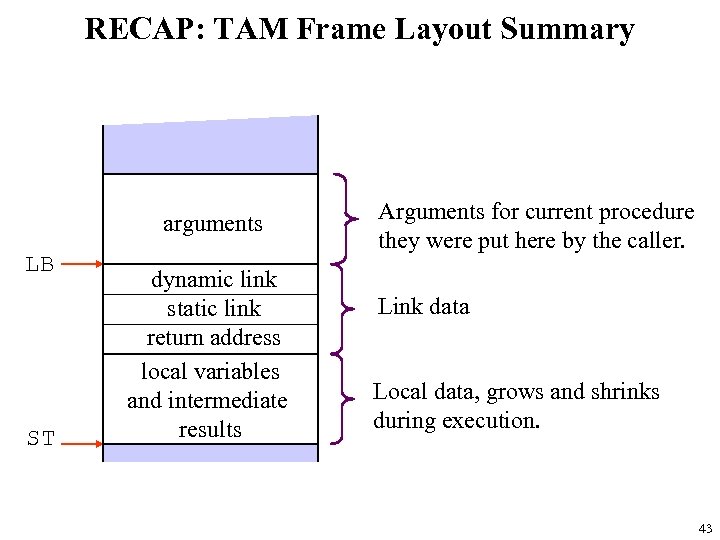 RECAP: TAM Frame Layout Summary

arguments

LB

dynamic link

static link

return address

local variables and intermediate results

ST

Arguments for current procedure they were put here by the caller.

Link data

Local data, grows and shrinks during execution.

43